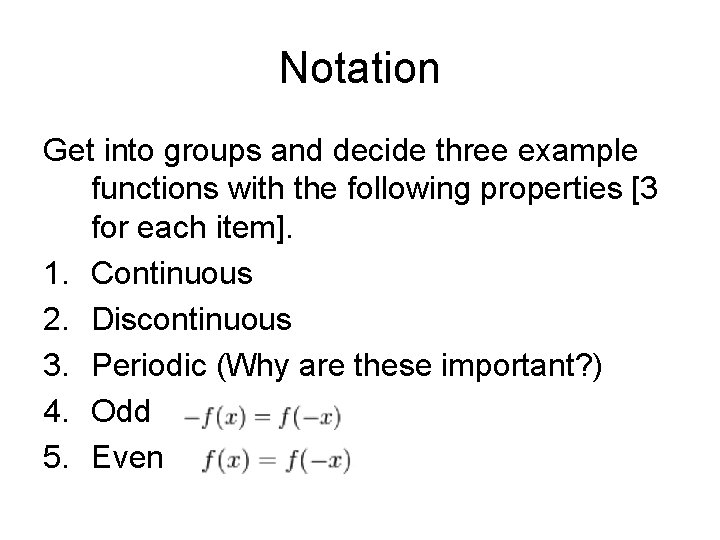 Notation

Get into groups and decide three example functions with the following properties [3 for each item].

1. Continuous
2. Discontinuous
3. Periodic (Why are these important?)
4. Odd $-f(x) = f(-x)$
5. Even $f(x) = f(-x)$